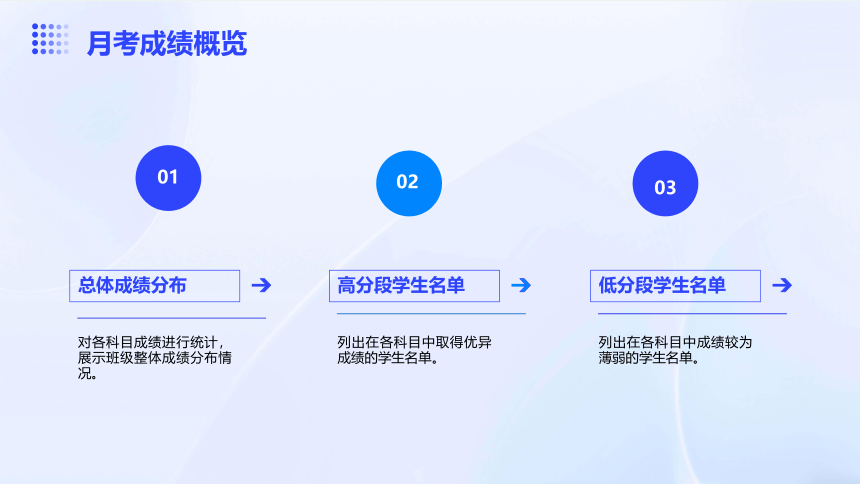 月考成绩概览

01

总体成绩分布

对各科目成绩进行统计，展示班级整体成绩分布情况。

02

高分段学生名单

列出在各科目中取得优异成绩的学生名单。

03

低分段学生名单

列出在各科目中成绩较为薄弱的学生名单。